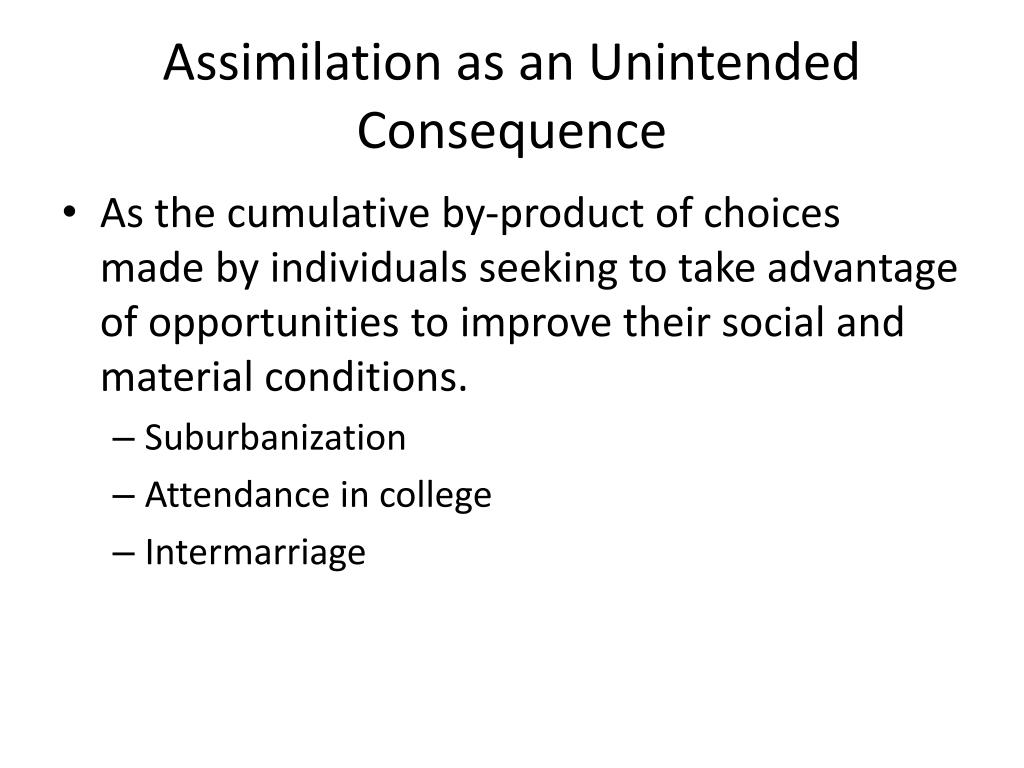 Assimilation as an Unintended Consequence

• As the cumulative by-product of choices made by individuals seeking to take advantage of opportunities to improve their social and material conditions.
– Suburbanization
– Attendance in college
– Intermarriage